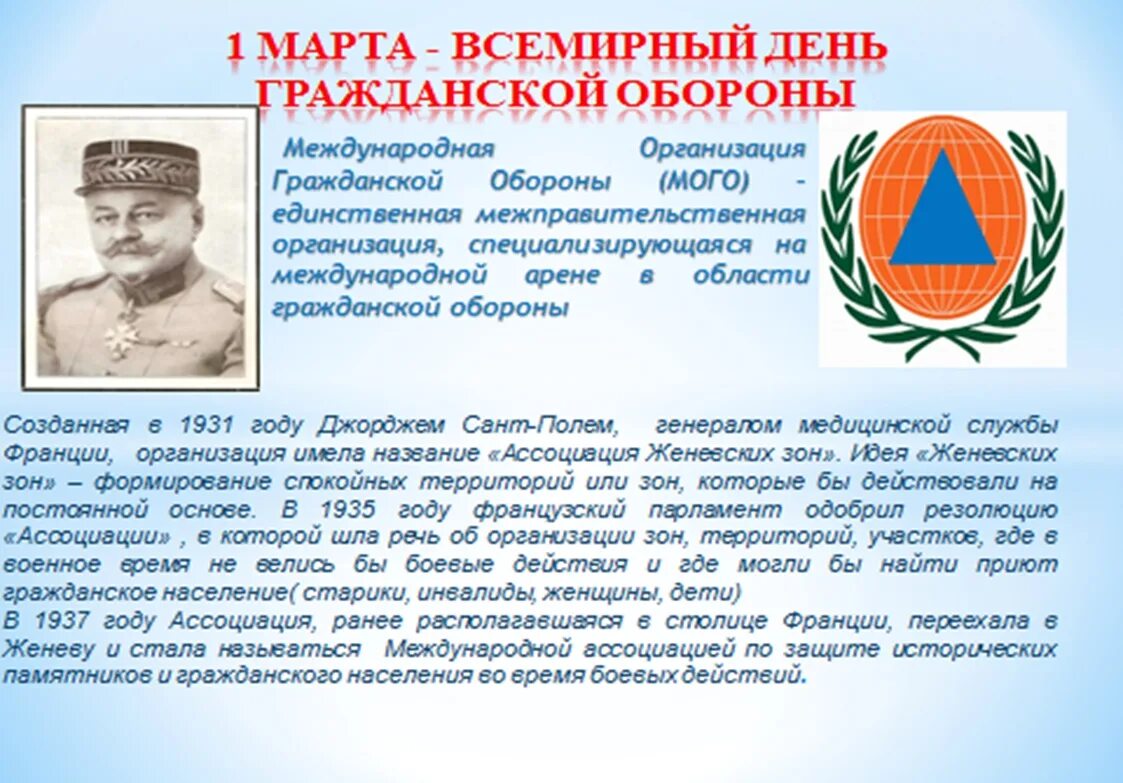 1 МАРТА - ВСЕМИРНЫЙ ДЕНЬ ГРАЖДАНСКОЙ ОБОРОНЫ

Международная Организация Гражданской Обороны (МОГО) - единственная межправительственная организация, специализирующаяся на международной арене в области гражданской обороны

Созданная в 1931 году Джорджем Сант-Полем, генералом медицинской службы Франции, организация имела название «Ассоциация Женевских зон». Идея «Женевских зон» – формирование спокойных территорий или зон, которые бы действовали на постоянной основе. В 1935 году французский парламент одобрил резолюцию «Ассоциации» , в которой шла речь об организации зон, территорий, участков, где в военное время не велись бы боевые действия и где могли бы найти приют гражданское население( старики, инвалиды, женщины, дети)
В 1937 году Ассоциация, ранее располагавшаяся в столице Франции, переехала в Женеву и стала называться Международной ассоциацией по защите исторических памятников и гражданского населения во время боевых действий.